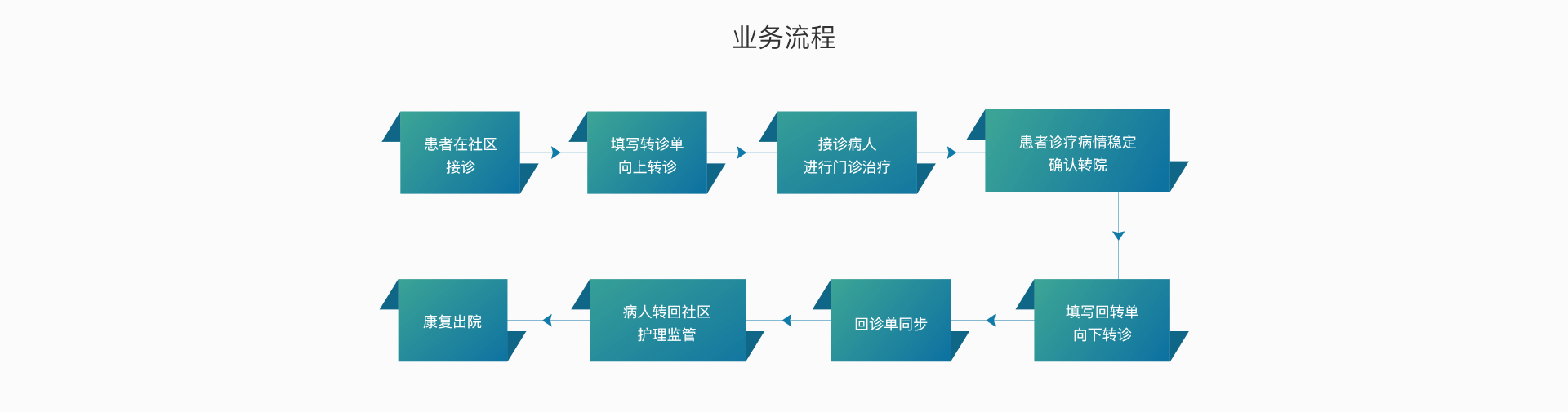 业务流程

患者在社区
接诊

填写转诊单
向上转诊

接诊病人
进行门诊治疗

患者诊疗病情稳定
确认转院

填写回转单
向下转诊

回诊单同步

病人转回社区
护理监管

康复出院